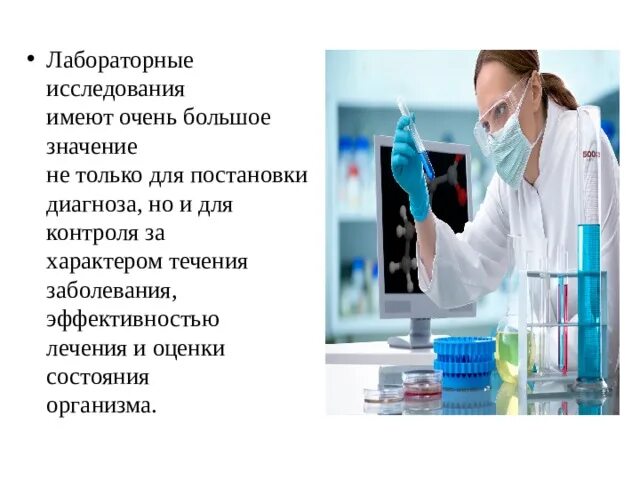 • Лабораторные исследования имеют очень большое значение не только для постановки диагноза, но и для контроля за характером течения заболевания, эффективностью лечения и оценки состояния организма.

500